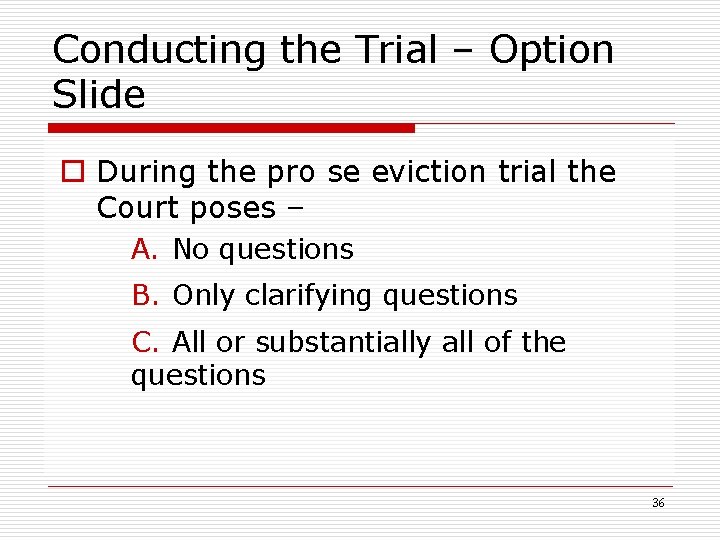 Conducting the Trial – Option Slide

During the pro se eviction trial the Court poses –

A. No questions

B. Only clarifying questions

C. All or substantially all of the questions

36